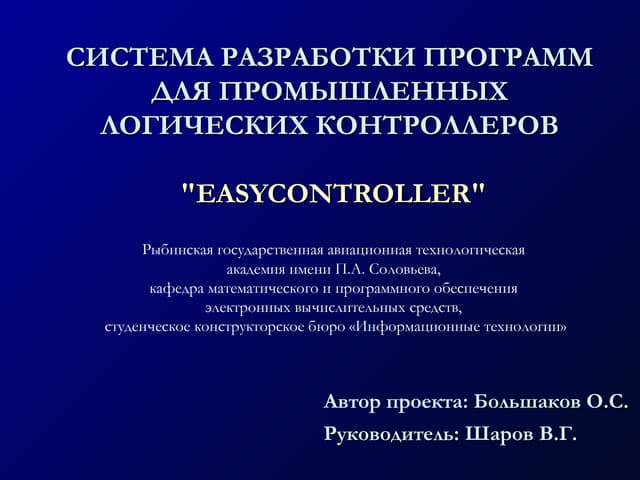 СИСТЕМА РАЗРАБОТКИ ПРОГРАММ ДЛЯ ПРОМЫШЛЕННЫХ ЛОГИЧЕСКИХ КОНТРОЛЛЕРОВ

"EASYCONTROLLER"

Рыбинская государственная авиационная технологическая академия имени П.А. Соловьева, кафедра математического и программного обеспечения электронных вычислительных средств, студенческое конструкторское бюро «Информационные технологии»

Автор проекта: Большаков О.С.

Руководитель: Шаров В.Г.